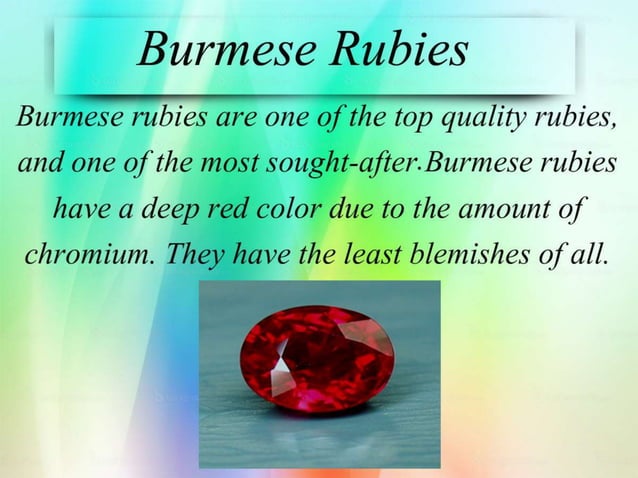 Burmese Rubies

Burmese rubies are one of the top quality rubies, and one of the most sought-after.Burmese rubies have a deep red color due to the amount of chromium. They have the least blemishes of all.